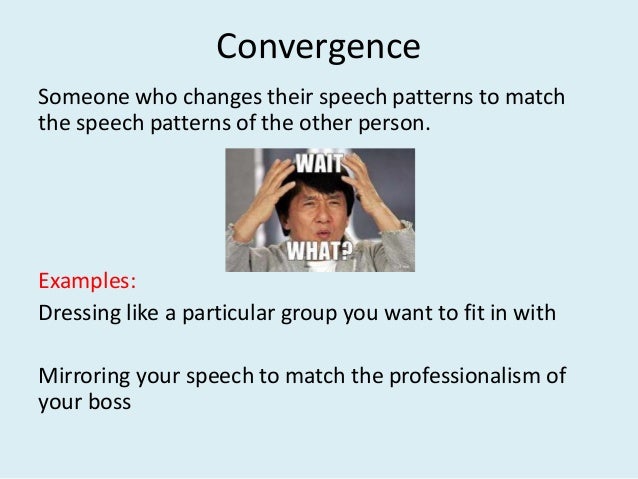 Convergence

Someone who changes their speech patterns to match the speech patterns of the other person.

WAIT

WHAT?

Examples:

Dressing like a particular group you want to fit in with

Mirroring your speech to match the professionalism of your boss